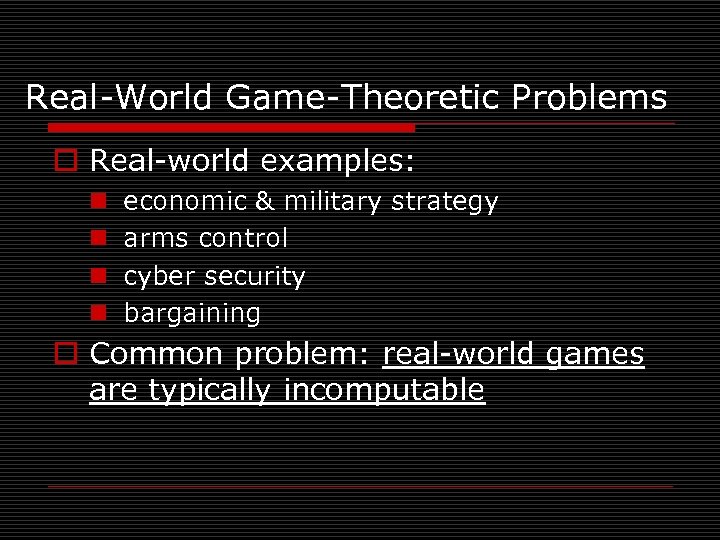 Real-World Game-Theoretic Problems

Real-world examples:

economic & military strategy

arms control

cyber security

bargaining

Common problem: real-world games are typically incomputable